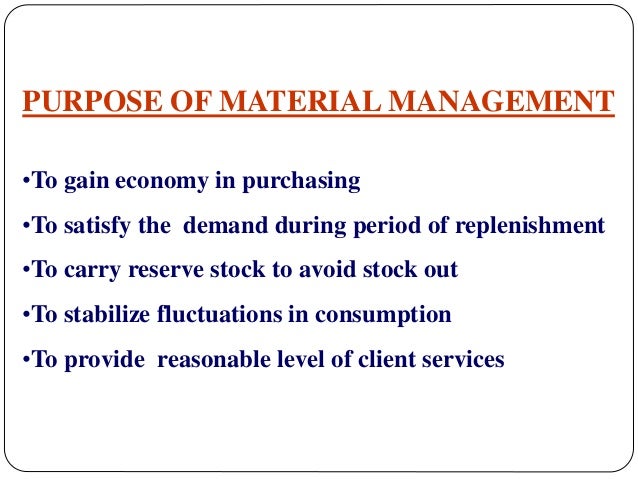 PURPOSE OF MATERIAL MANAGEMENT

•To gain economy in purchasing

•To satisfy the demand during period of replenishment

•To carry reserve stock to avoid stock out

•To stabilize fluctuations in consumption

•To provide reasonable level of client services